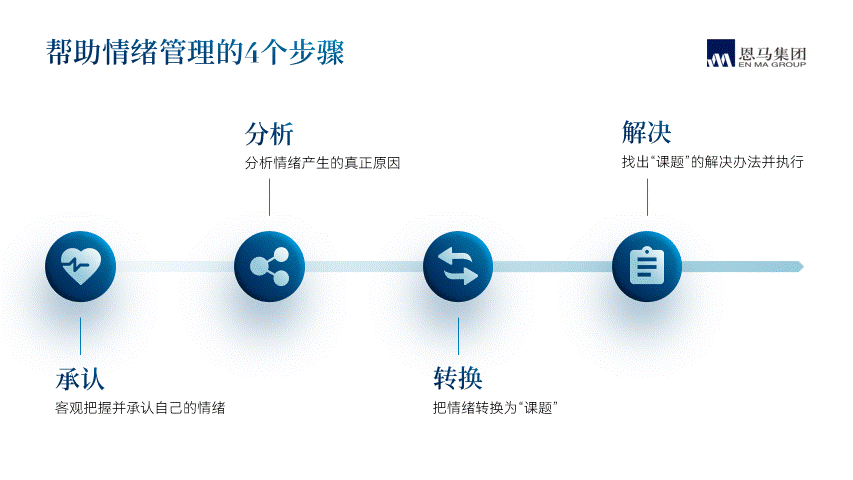 帮助情绪管理的4个步骤

恩马集团
EN MA GROUP

分析
分析情绪产生的真正原因

解决
找出“课题”的解决办法并执行

承认
客观把握并承认自己的情绪

转换
把情绪转换为“课题”